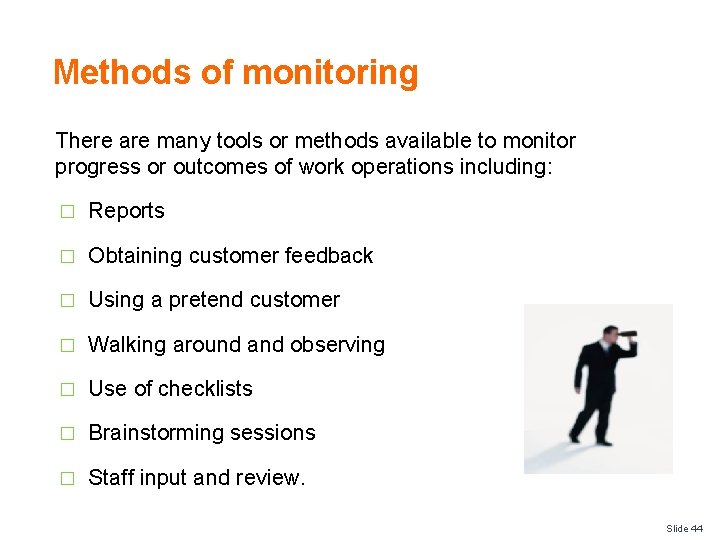 Methods of monitoring

There are many tools or methods available to monitor progress or outcomes of work operations including:

□ Reports

□ Obtaining customer feedback

□ Using a pretend customer

□ Walking around and observing

□ Use of checklists

□ Brainstorming sessions

□ Staff input and review.

Slide 44